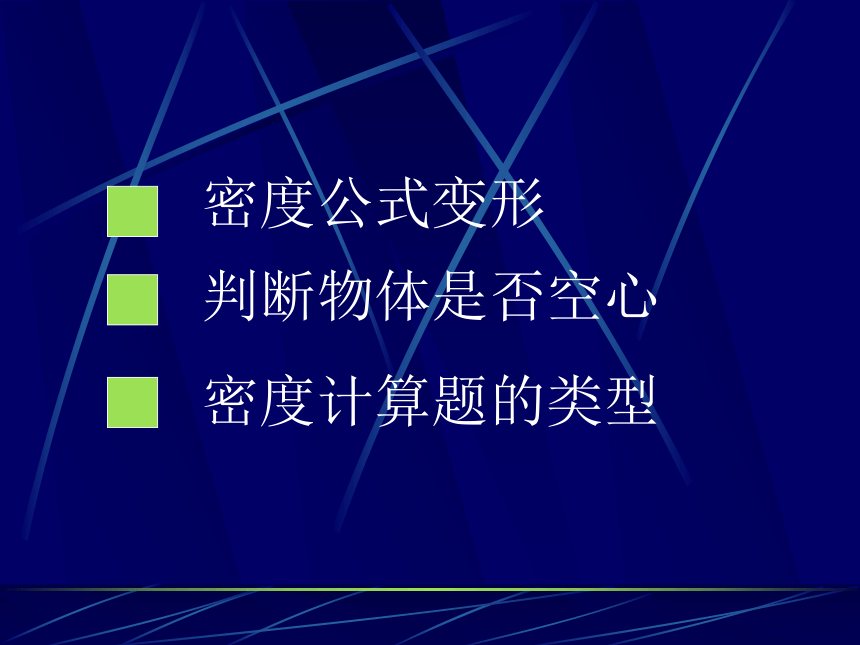 密度公式变形

判断物体是否空心

密度计算题的类型